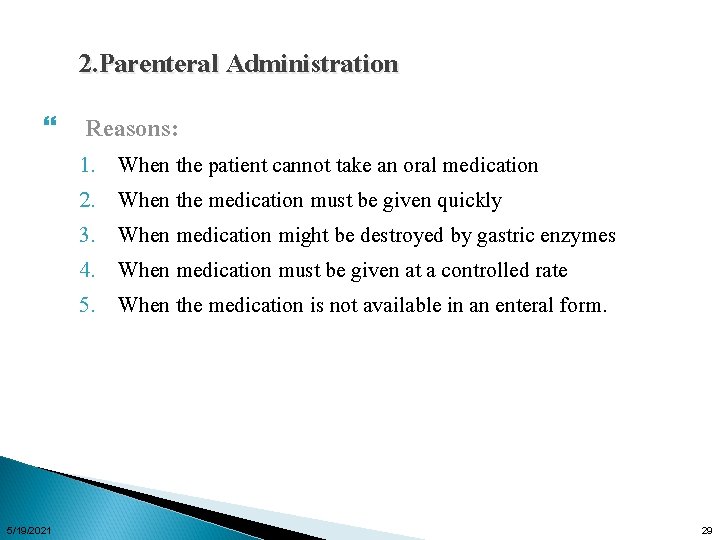 2.Parenteral Administration

Reasons:

1. When the patient cannot take an oral medication
2. When the medication must be given quickly
3. When medication might be destroyed by gastric enzymes
4. When medication must be given at a controlled rate
5. When the medication is not available in an enteral form.

5/19/2021

29